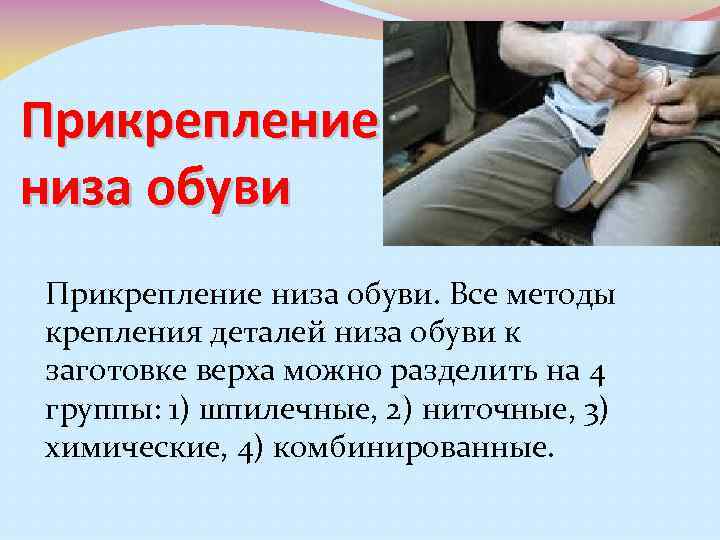 Прикрепление низа обуви

Прикрепление низа обуви. Все методы крепления деталей низа обуви к заготовке верха можно разделить на 4 группы: 1) шпилечные, 2) ниточные, 3) химические, 4) комбинированные.